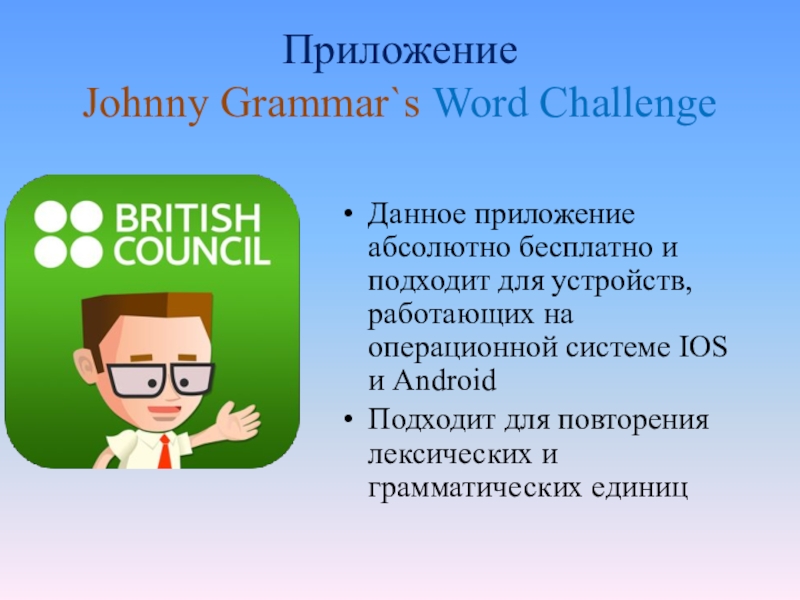 Приложение
Johnny Grammar`s Word Challenge

BRITISH COUNCIL

• Данное приложение абсолютно бесплатно и подходит для устройств, работающих на операционной системе IOS и Android
• Подходит для повторения лексических и грамматических единиц